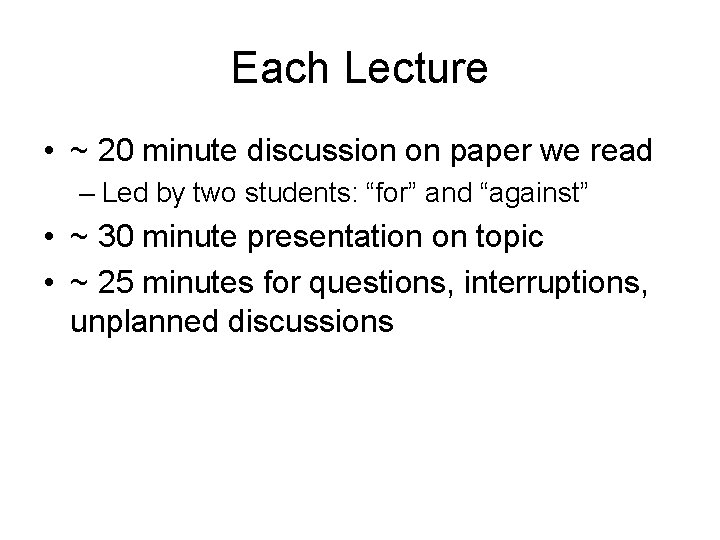 Each Lecture

• ~ 20 minute discussion on paper we read
– Led by two students: “for” and “against”
• ~ 30 minute presentation on topic
• ~ 25 minutes for questions, interruptions, unplanned discussions